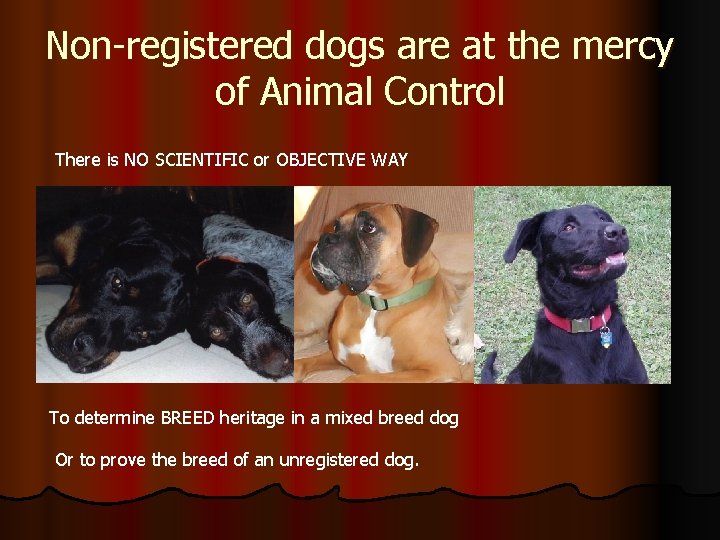 Non-registered dogs are at the mercy of Animal Control

There is NO SCIENTIFIC or OBJECTIVE WAY

To determine BREED heritage in a mixed breed dog

Or to prove the breed of an unregistered dog.